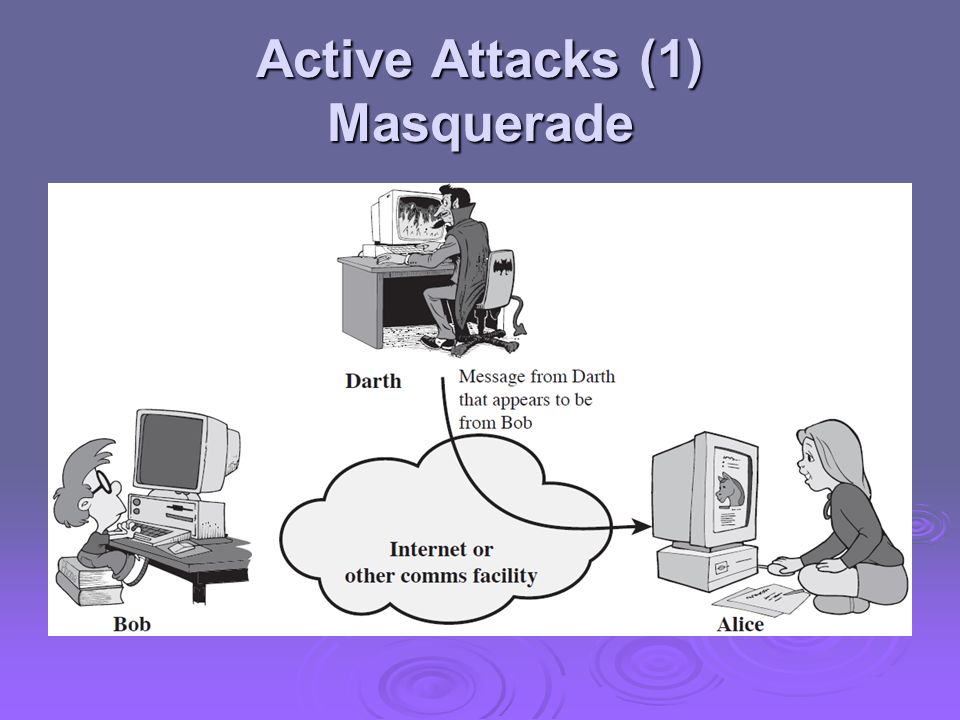 Active Attacks (1)
Masquerade

Darth

Message from Darth that appears to be from Bob

Internet or other comms facility

Bob

Alice